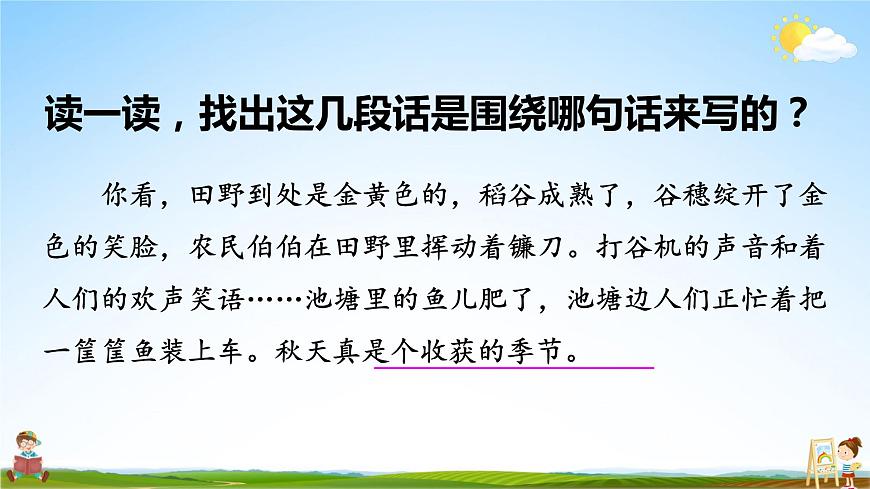 读一读，找出这几段话是围绕哪句话来写的？

你看，田野到处是金黄色的，稻谷成熟了，谷穗绽开了金色的笑脸，农民伯伯在田野里挥动着镰刀。打谷机的声音和着人们的欢声笑语……池塘里的鱼儿肥了，池塘边人们正忙着把一筐筐鱼装上车。秋天真是个收获的季节。